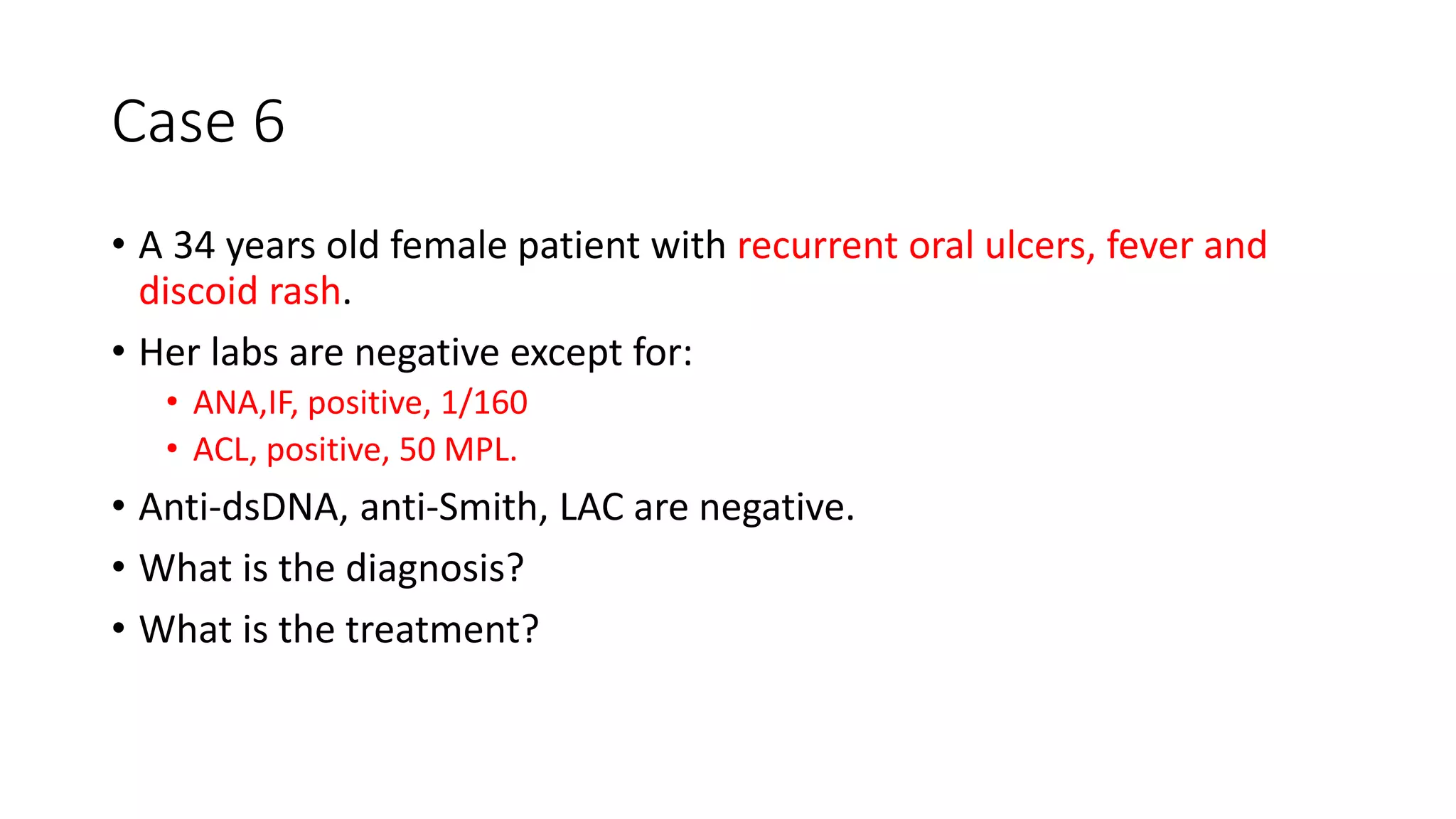 Case 6

• A 34 years old female patient with recurrent oral ulcers, fever and discoid rash.

• Her labs are negative except for:
  • ANA,IF, positive, 1/160
  • ACL, positive, 50 MPL.

• Anti-dsDNA, anti-Smith, LAC are negative.

• What is the diagnosis?

• What is the treatment?